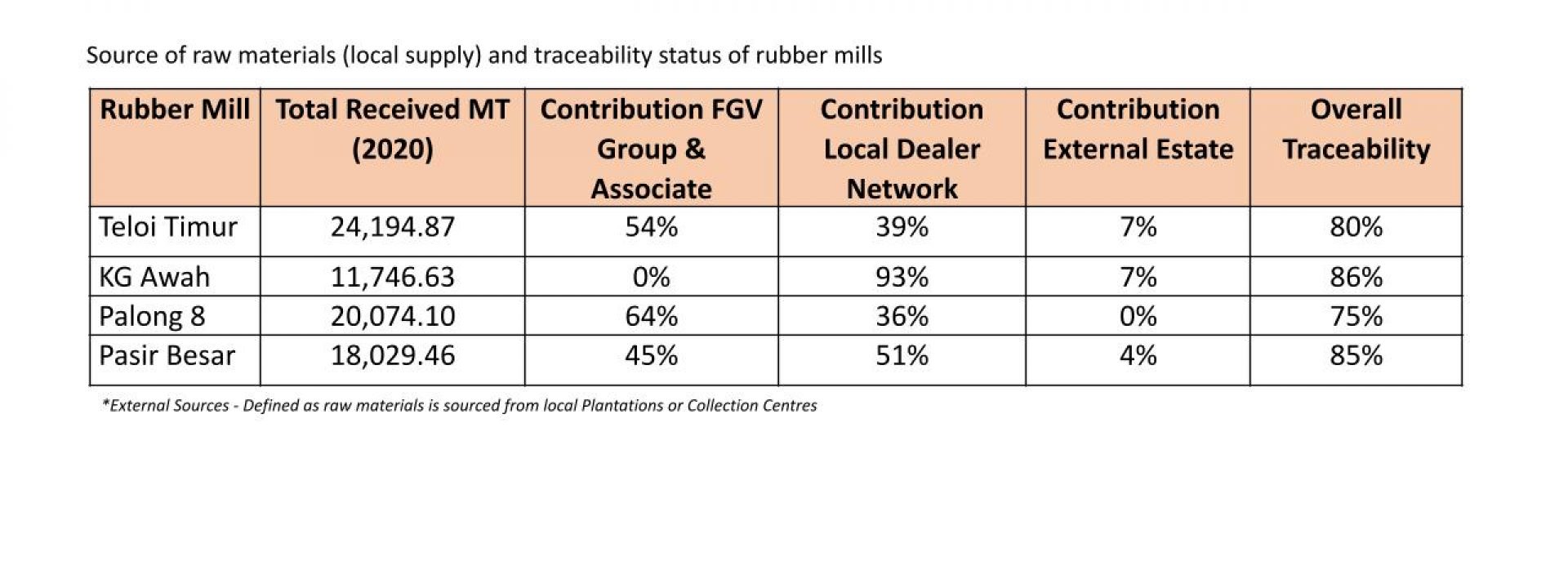 Source of raw materials (local supply) and traceability status of rubber mills

| Rubber Mill | Total Received MT (2020) | Contribution FGV Group & Associate | Contribution Local Dealer Network | Contribution External Estate | Overall Traceability |
|---|---|---|---|---|---|
| Teloi Timur | 24,194.87 | 54% | 39% | 7% | 80% |
| KG Awah | 11,746.63 | 0% | 93% | 7% | 86% |
| Palong 8 | 20,074.10 | 64% | 36% | 0% | 75% |
| Pasir Besar | 18,029.46 | 45% | 51% | 4% | 85% |

*External Sources - Defined as raw materials is sourced from local Plantations or Collection Centres